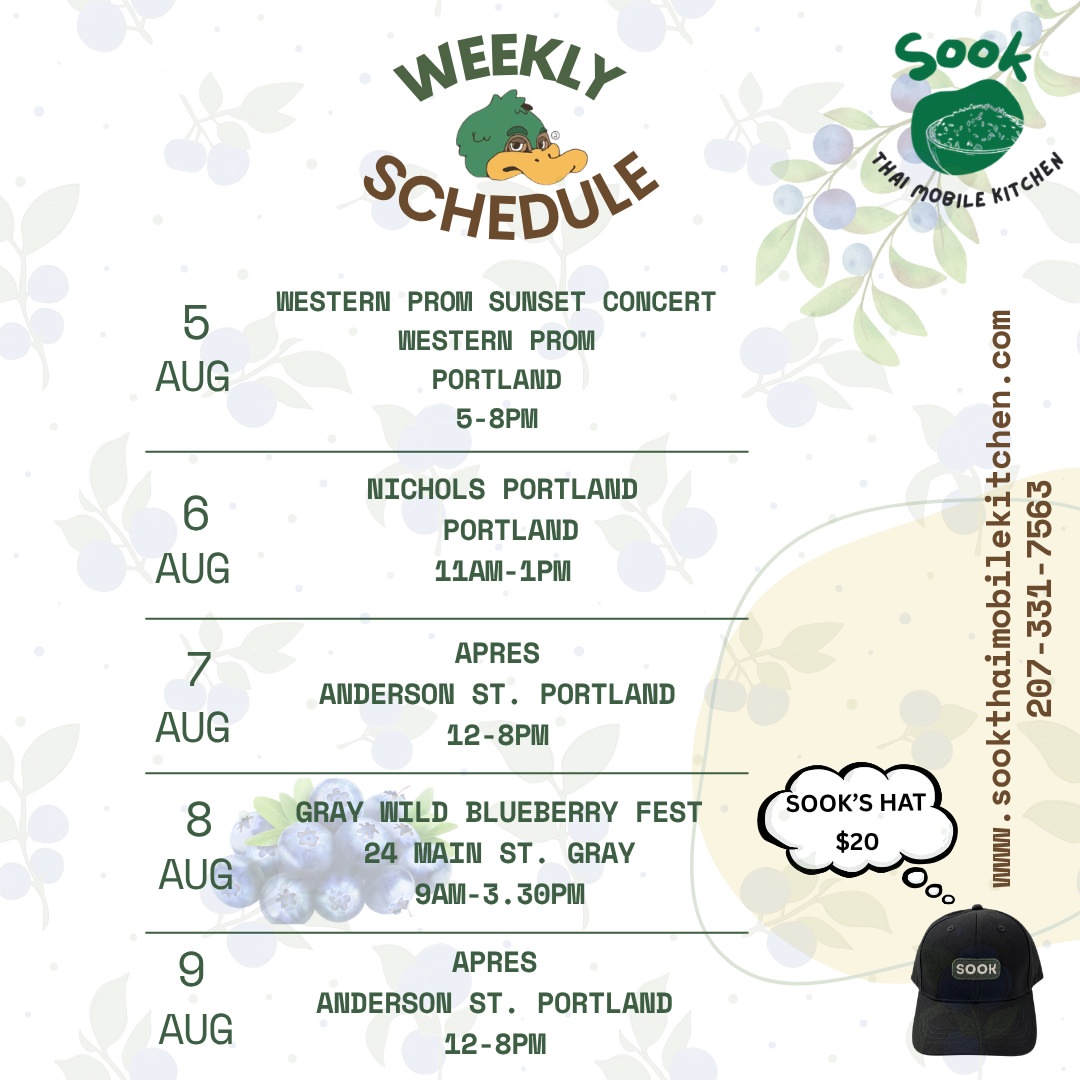 WEEKLY SCHEDULE

Sook
THAI MOBILE KITCHEN

5 AUG
WESTERN PROM SUNSET CONCERT
WESTERN PROM
PORTLAND
5-8PM

6 AUG
NICHOLS PORTLAND
PORTLAND
11AM-1PM

7 AUG
APRES
ANDERSON ST. PORTLAND
12-8PM

8 AUG
GRAY WILD BLUEBERRY FEST
24 MAIN ST. GRAY
9AM-3.30PM

9 AUG
APRES
ANDERSON ST. PORTLAND
12-8PM

www.sookthaimobilekitchen.com
207-331-7563

SOOK'S HAT
$20

SOOK